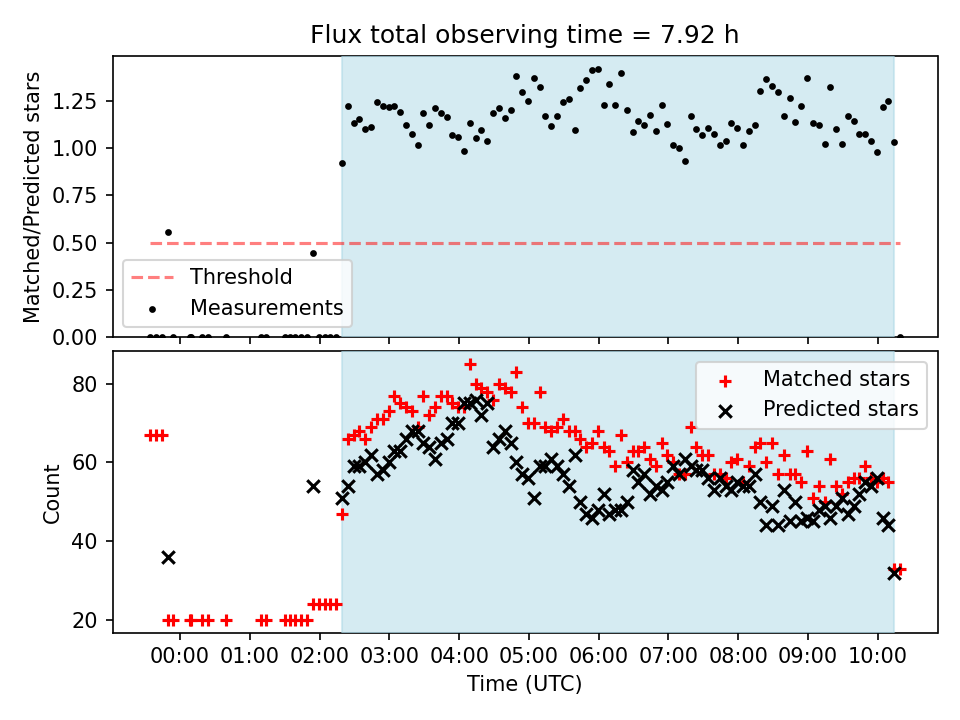 Flux total observing time = 7.92 h

Matched/Predicted stars

1.25
1.00
0.75
0.50
0.25
0.00

Threshold
Measurements

Count

80
60
40
20

Matched stars
Predicted stars

00:00 01:00 02:00 03:00 04:00 05:00 06:00 07:00 08:00 09:00 10:00

Time (UTC)